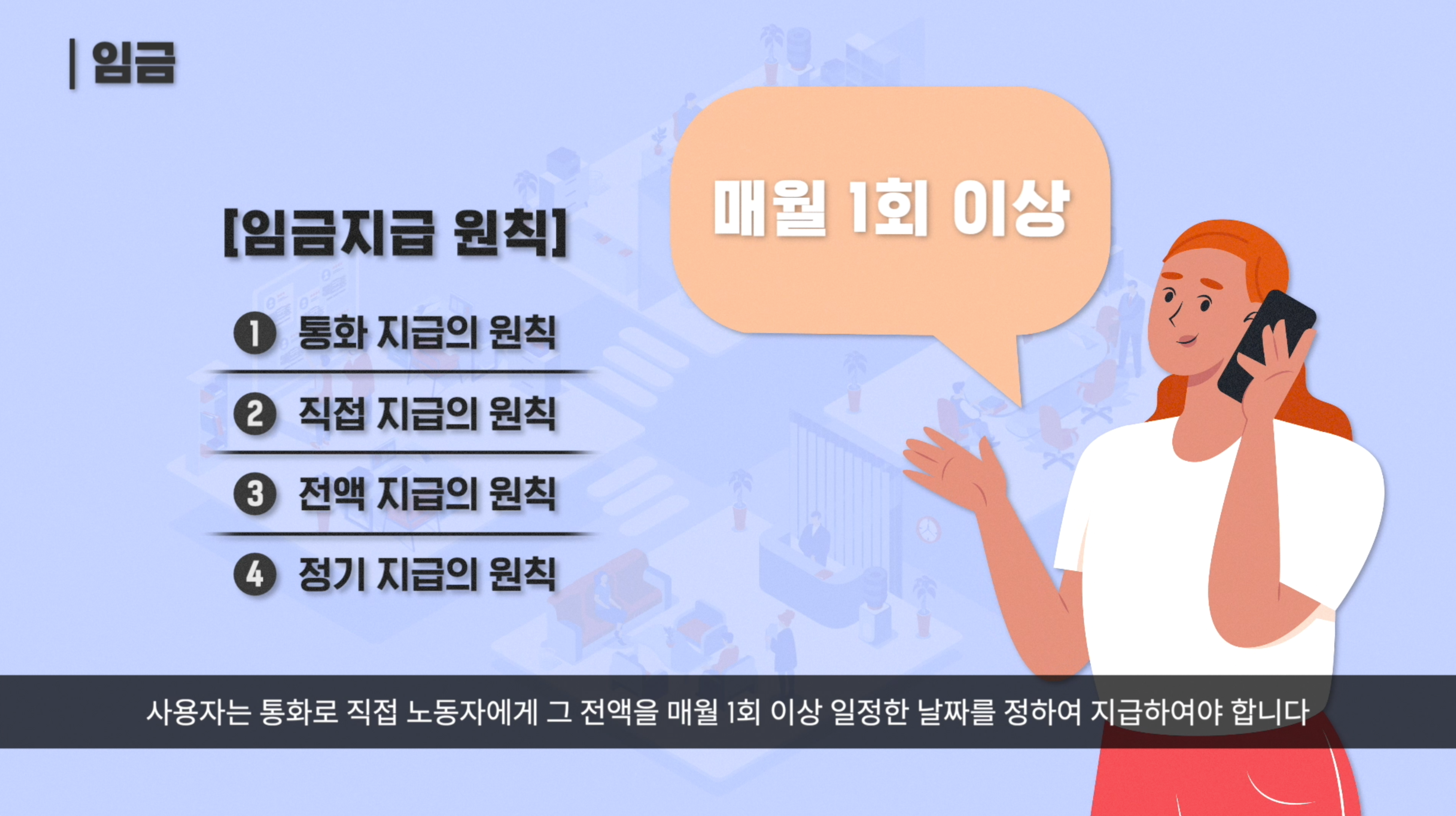 | 임금

[임금지급 원칙]

1 통화 지급의 원칙

2 직접 지급의 원칙

3 전액 지급의 원칙

4 정기 지급의 원칙

매월 1회 이상

사용자는 통화로 직접 노동자에게 그 전액을 매월 1회 이상 일정한 날짜를 정하여 지급하여야 합니다